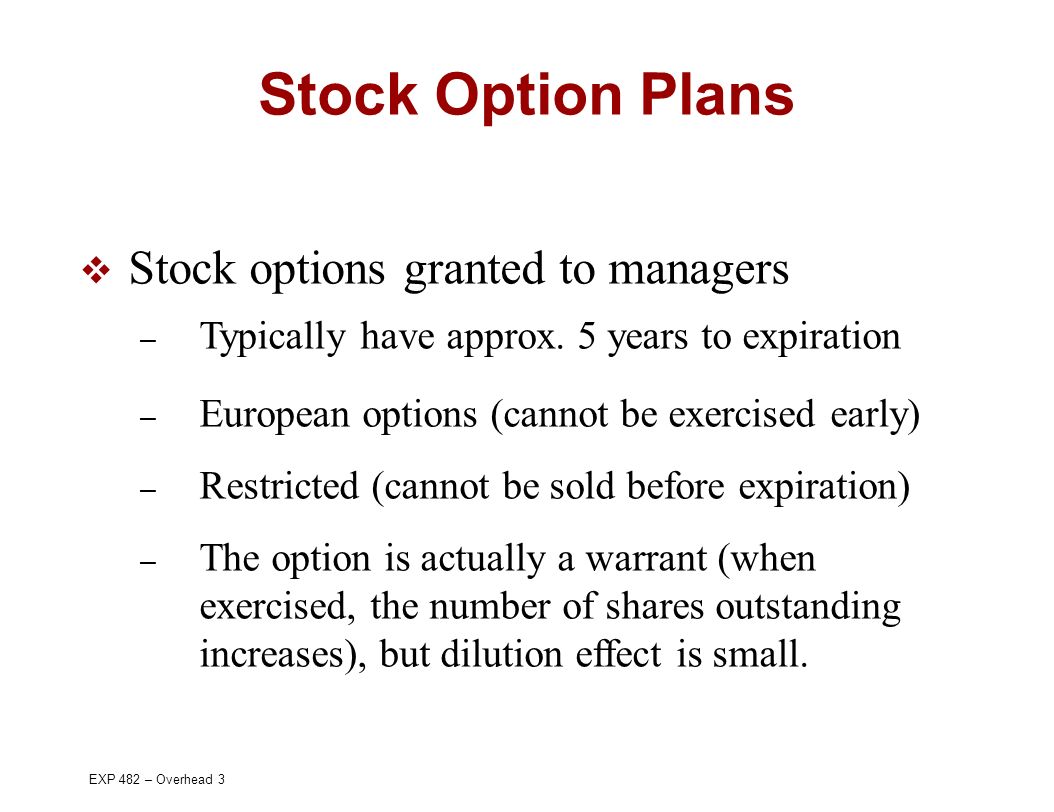 Stock Option Plans

❖ Stock options granted to managers

– Typically have approx. 5 years to expiration

– European options (cannot be exercised early)

– Restricted (cannot be sold before expiration)

– The option is actually a warrant (when exercised, the number of shares outstanding increases), but dilution effect is small.

EXP 482 – Overhead 3